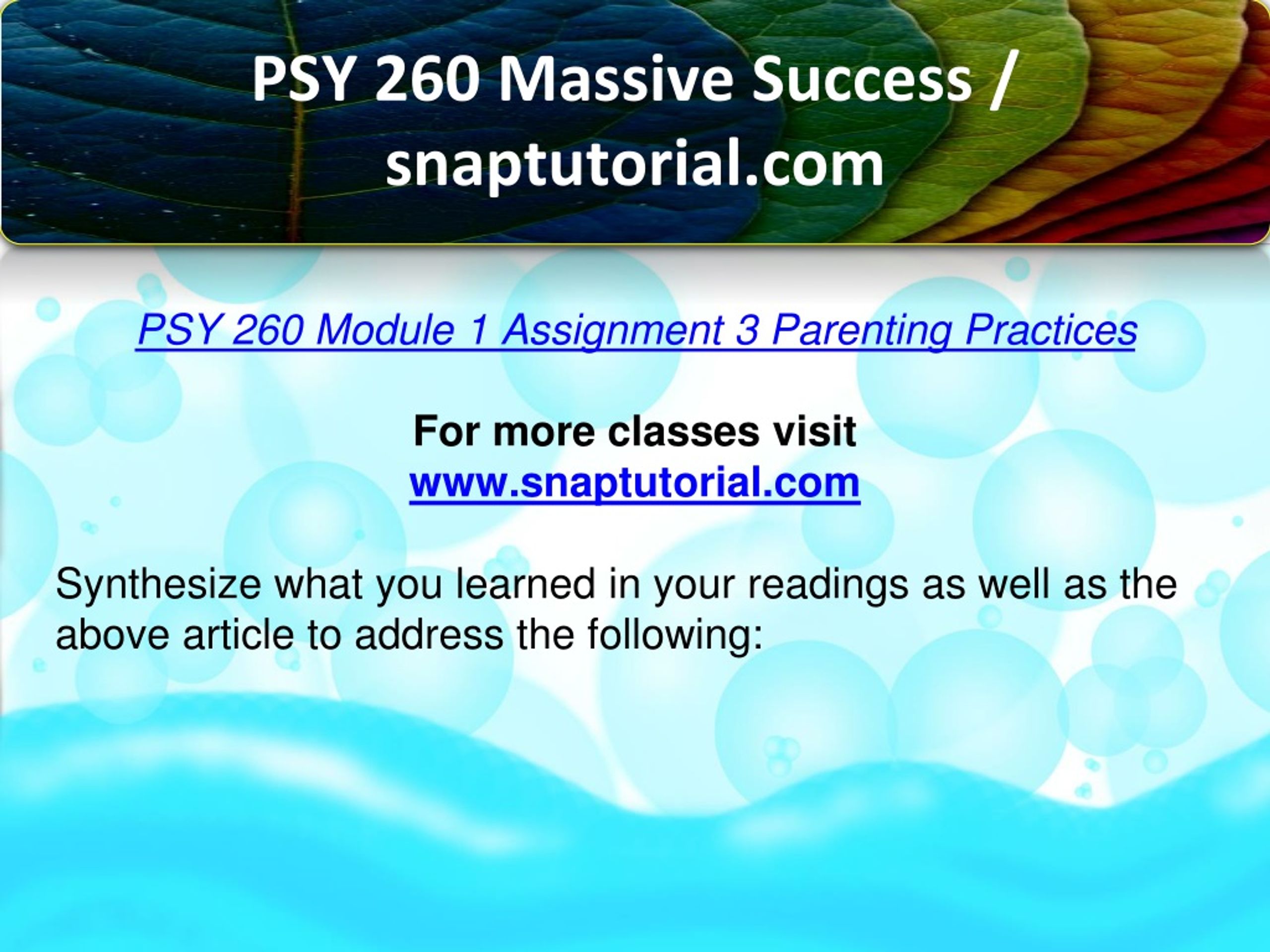 PSY 260 Massive Success / snaptutorial.com

PSY 260 Module 1 Assignment 3 Parenting Practices

For more classes visit
www.snaptutorial.com

Synthesize what you learned in your readings as well as the above article to address the following: